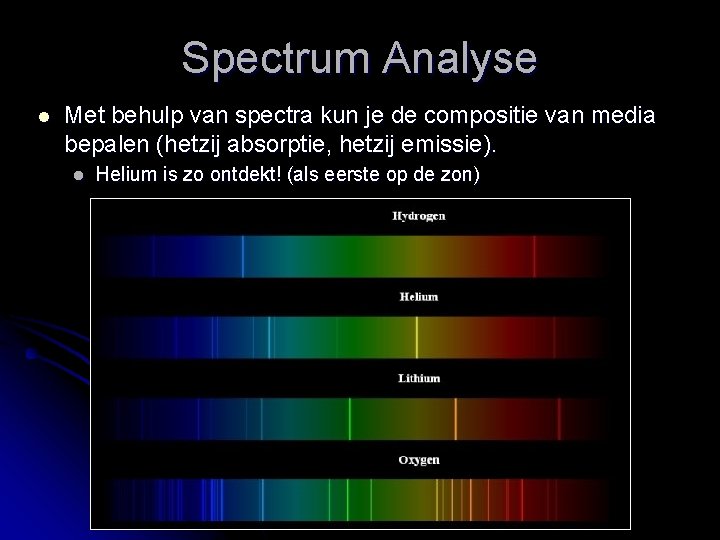 Spectrum Analyse

Met behulp van spectra kun je de compositie van media bepalen (hetzij absorptie, hetzij emissie).

Helium is zo ontdekt! (als eerste op de zon)

Hydrogen

Helium

Lithium

Oxygen